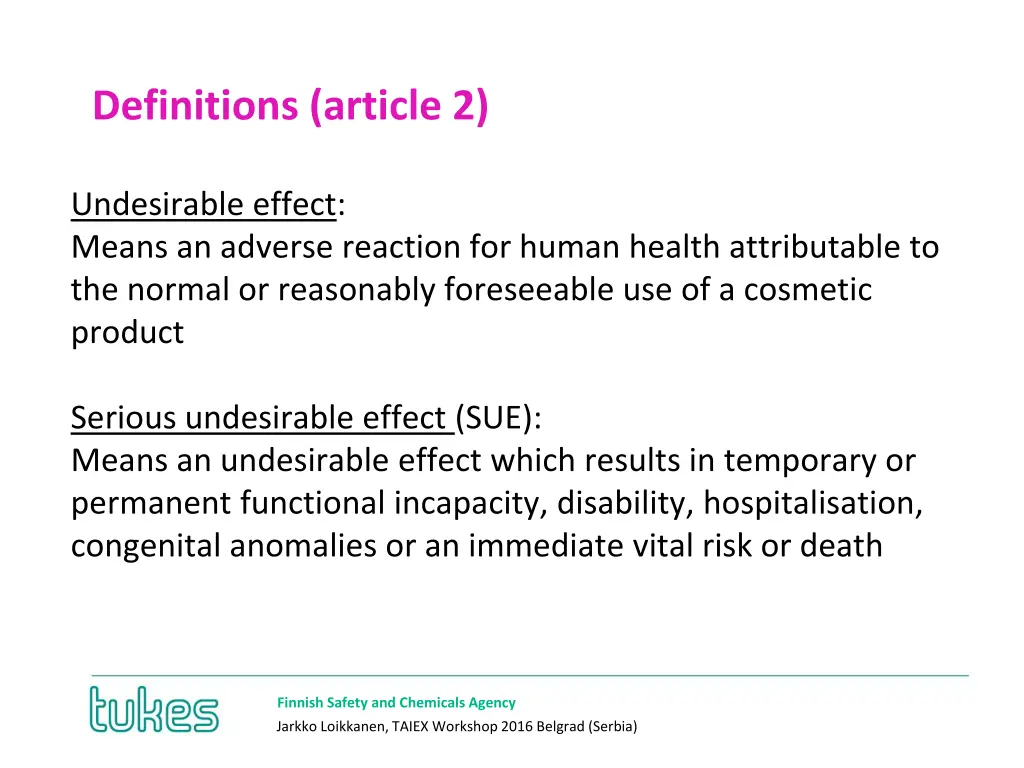 Definitions (article 2)

Undesirable effect:
Means an adverse reaction for human health attributable to the normal or reasonably foreseeable use of a cosmetic product

Serious undesirable effect (SUE):
Means an undesirable effect which results in temporary or permanent functional incapacity, disability, hospitalisation, congenital anomalies or an immediate vital risk or death

tukes

Finnish Safety and Chemicals Agency
Jarkko Loikkanen, TAIEX Workshop 2016 Belgrad (Serbia)